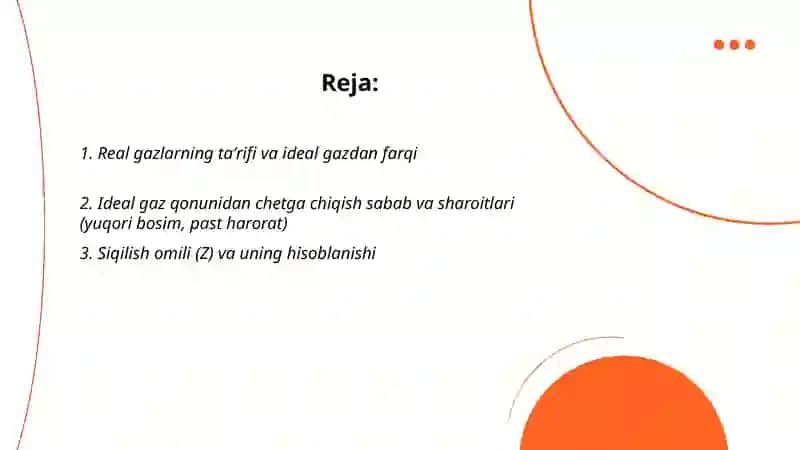 Reja:

1. Real gazlarning ta’rifi va ideal gazdan farqi

2. Ideal gaz qonunidan chetga chiqish sabab va sharoitlari (yuqori bosim, past harorat)

3. Siqilish omili (Z) va uning hisoblanishi